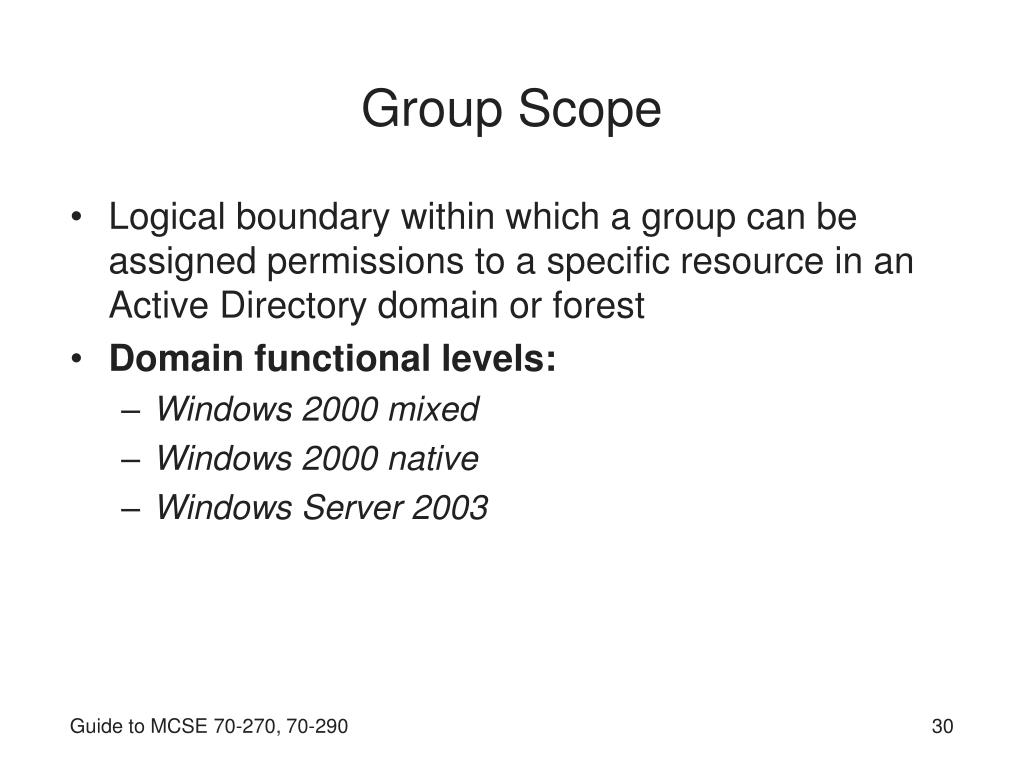 Group Scope

• Logical boundary within which a group can be assigned permissions to a specific resource in an Active Directory domain or forest
• Domain functional levels:
– Windows 2000 mixed
– Windows 2000 native
– Windows Server 2003

Guide to MCSE 70-270, 70-290

30